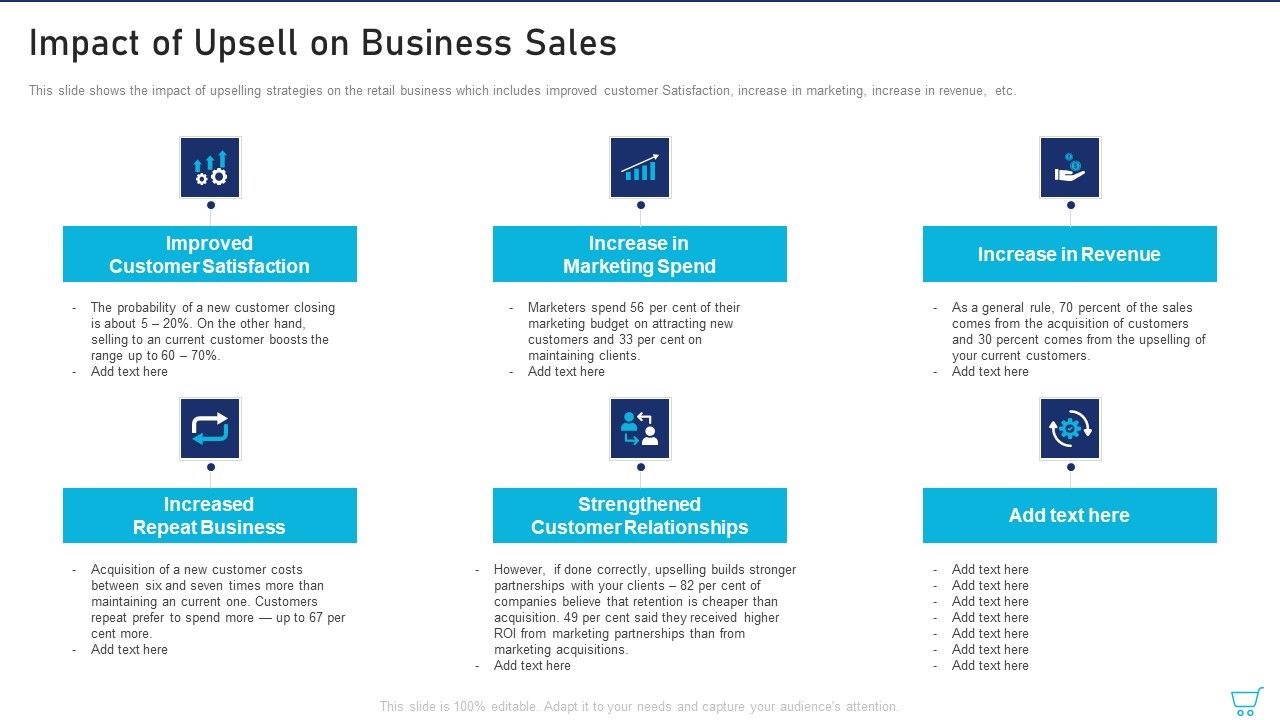 Impact of Upsell on Business Sales

This slide shows the impact of upselling strategies on the retail business which includes improved customer Satisfaction, increase in marketing, increase in revenue, etc.

Improved Customer Satisfaction

- The probability of a new customer closing is about 5 – 20%. On the other hand, selling to an current customer boosts the range up to 60 – 70%.
- Add text here

Increase in Marketing Spend

- Marketers spend 56 per cent of their marketing budget on attracting new customers and 33 per cent on maintaining clients.
- Add text here

Increase in Revenue

- As a general rule, 70 percent of the sales comes from the acquisition of customers and 30 percent comes from the upselling of your current customers.
- Add text here

Increased Repeat Business

- Acquisition of a new customer costs between six and seven times more than maintaining an current one. Customers repeat prefer to spend more — up to 67 per cent more.
- Add text here

Strengthened Customer Relationships

- However, if done correctly, upselling builds stronger partnerships with your clients – 82 per cent of companies believe that retention is cheaper than acquisition. 49 per cent said they received higher ROI from marketing partnerships than from marketing acquisitions.
- Add text here

Add text here

- Add text here
- Add text here
- Add text here
- Add text here
- Add text here
- Add text here
- Add text here

This slide is 100% editable. Adapt it to your needs and capture your audience's attention.